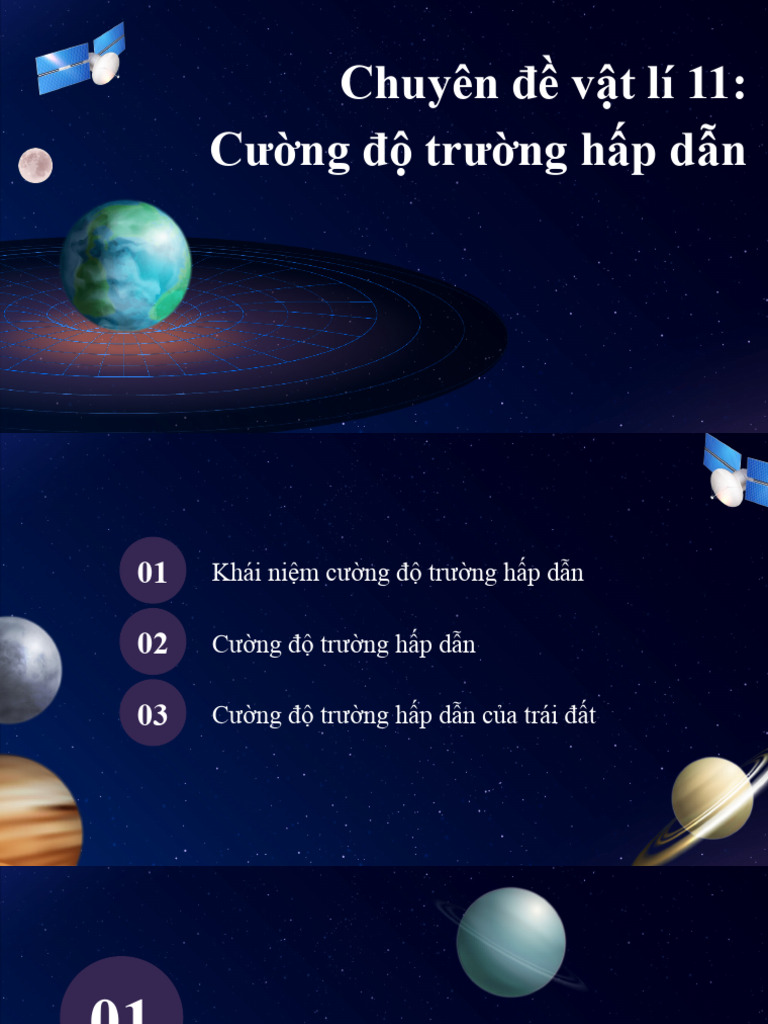 Chuyên đề vật lí 11:
Cường độ trường hấp dẫn

01 Khái niệm cường độ trường hấp dẫn

02 Cường độ trường hấp dẫn

03 Cường độ trường hấp dẫn của trái đất

01